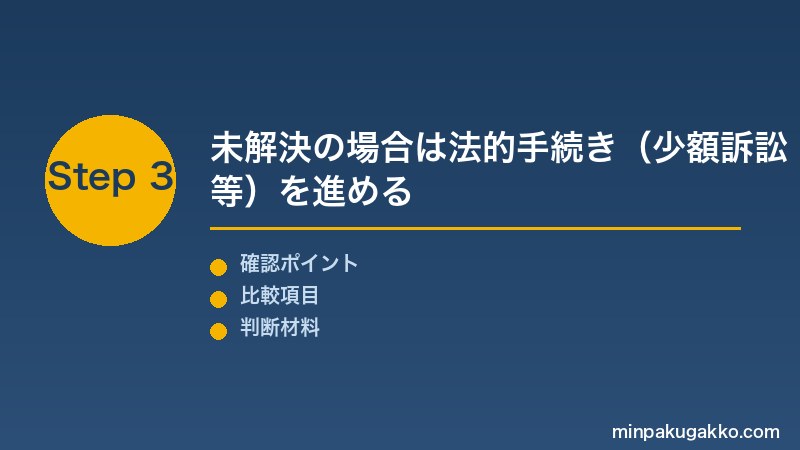 Step 3

未解決の場合は法的手続き（少額訴訟等）を進める

確認ポイント
比較項目
判断材料

minpakugakko.com